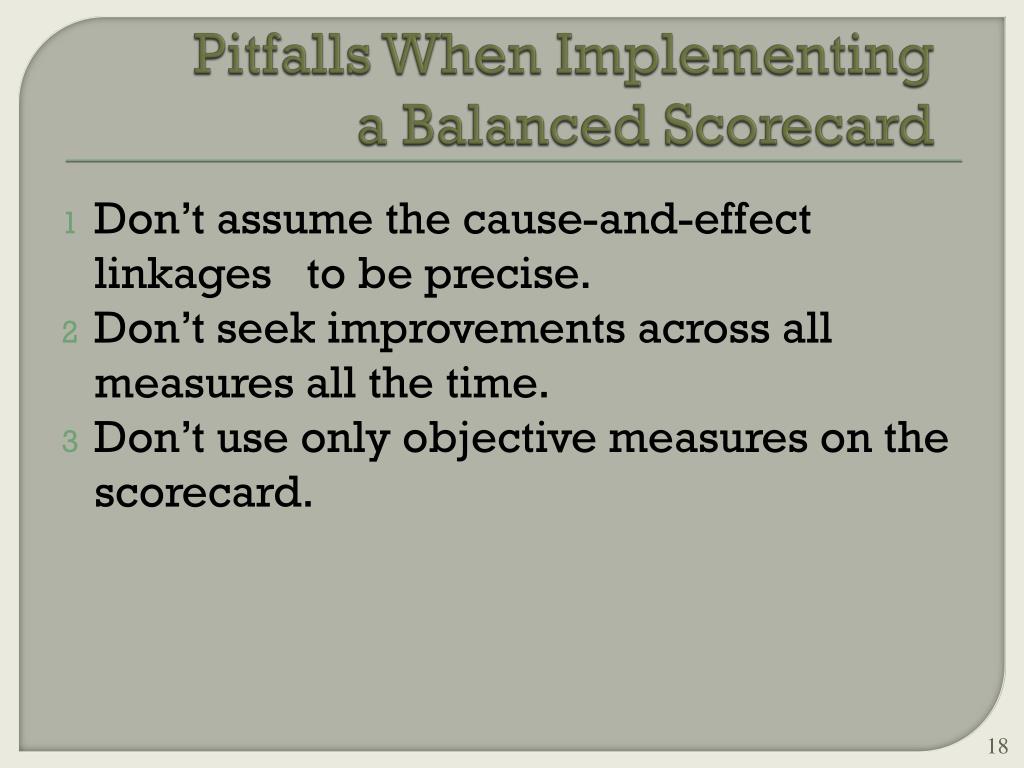 Pitfalls When Implementing a Balanced Scorecard

1 Don’t assume the cause-and-effect linkages to be precise.
2 Don’t seek improvements across all measures all the time.
3 Don’t use only objective measures on the scorecard.

18